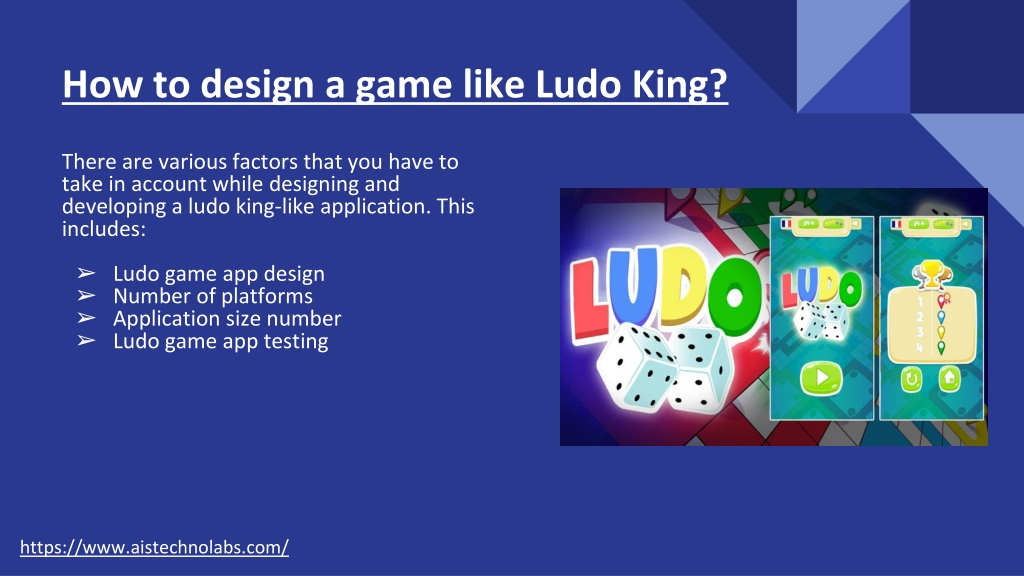 How to design a game like Ludo King?

There are various factors that you have to take in account while designing and developing a ludo king-like application. This includes:

➢ Ludo game app design
➢ Number of platforms
➢ Application size number
➢ Ludo game app testing

LUDO

LUDO

1
2
3
4

https://www.aistechnolabs.com/